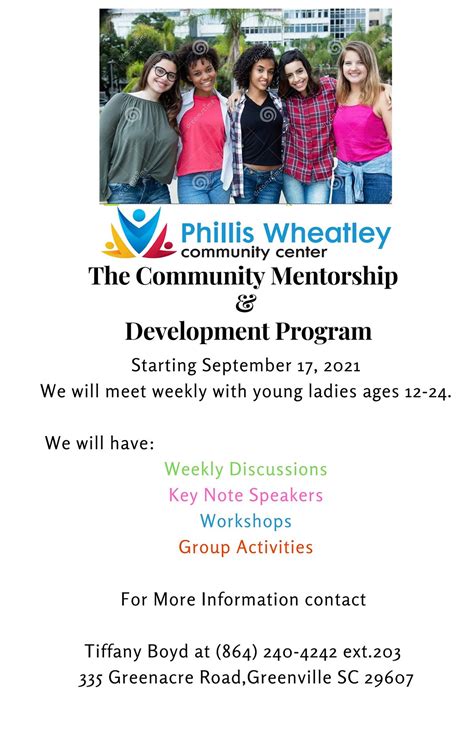 Phillis Wheatley
community center

The Community Mentorship
&
Development Program

Starting September 17, 2021
We will meet weekly with young ladies ages 12-24.

We will have:

Weekly Discussions
Key Note Speakers
Workshops
Group Activities

For More Information contact

Tiffany Boyd at (864) 240-4242 ext.203
335 Greenacre Road,Greenville SC 29607